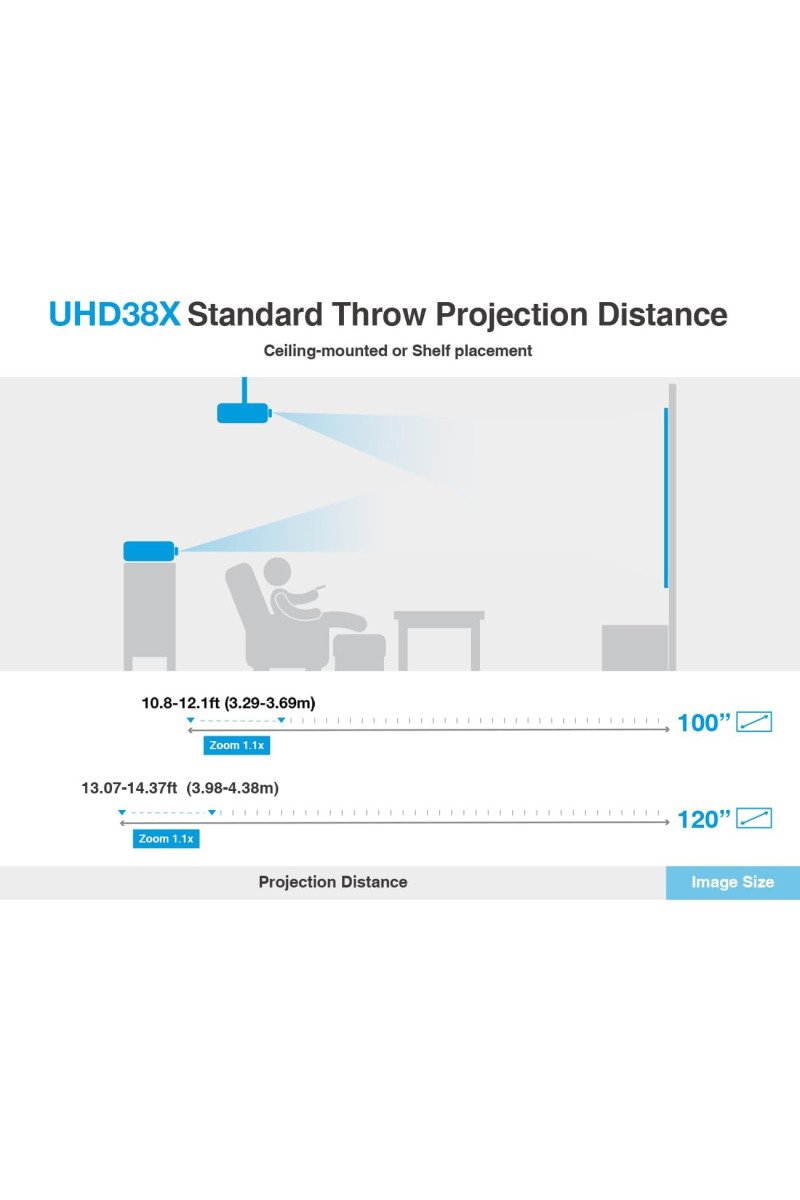 UHD38X Standard Throw Projection Distance

Ceiling-mounted or Shelf placement

10.8-12.1ft (3.29-3.69m)

Zoom 1.1x

100”

13.07-14.37ft (3.98-4.38m)

Zoom 1.1x

120”

Projection Distance

Image Size